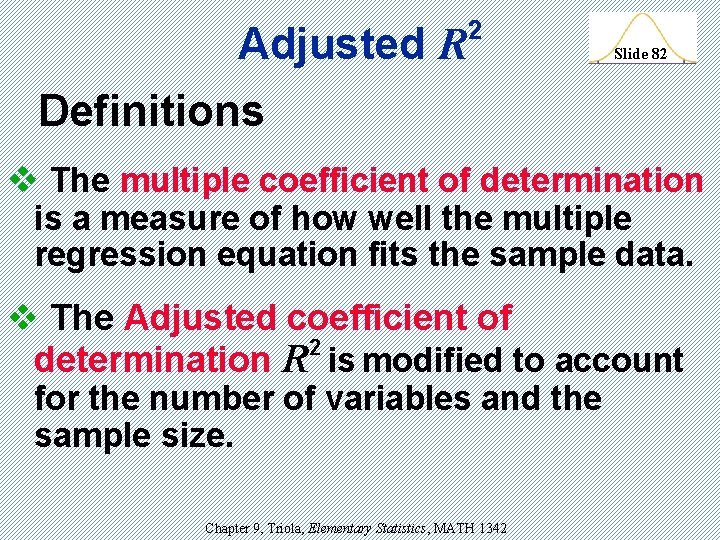 Adjusted $R^2$

Slide 82

Definitions

❖ The multiple coefficient of determination is a measure of how well the multiple regression equation fits the sample data.

❖ The Adjusted coefficient of determination $R^2$ is modified to account for the number of variables and the sample size.

Chapter 9, Triola, Elementary Statistics, MATH 1342